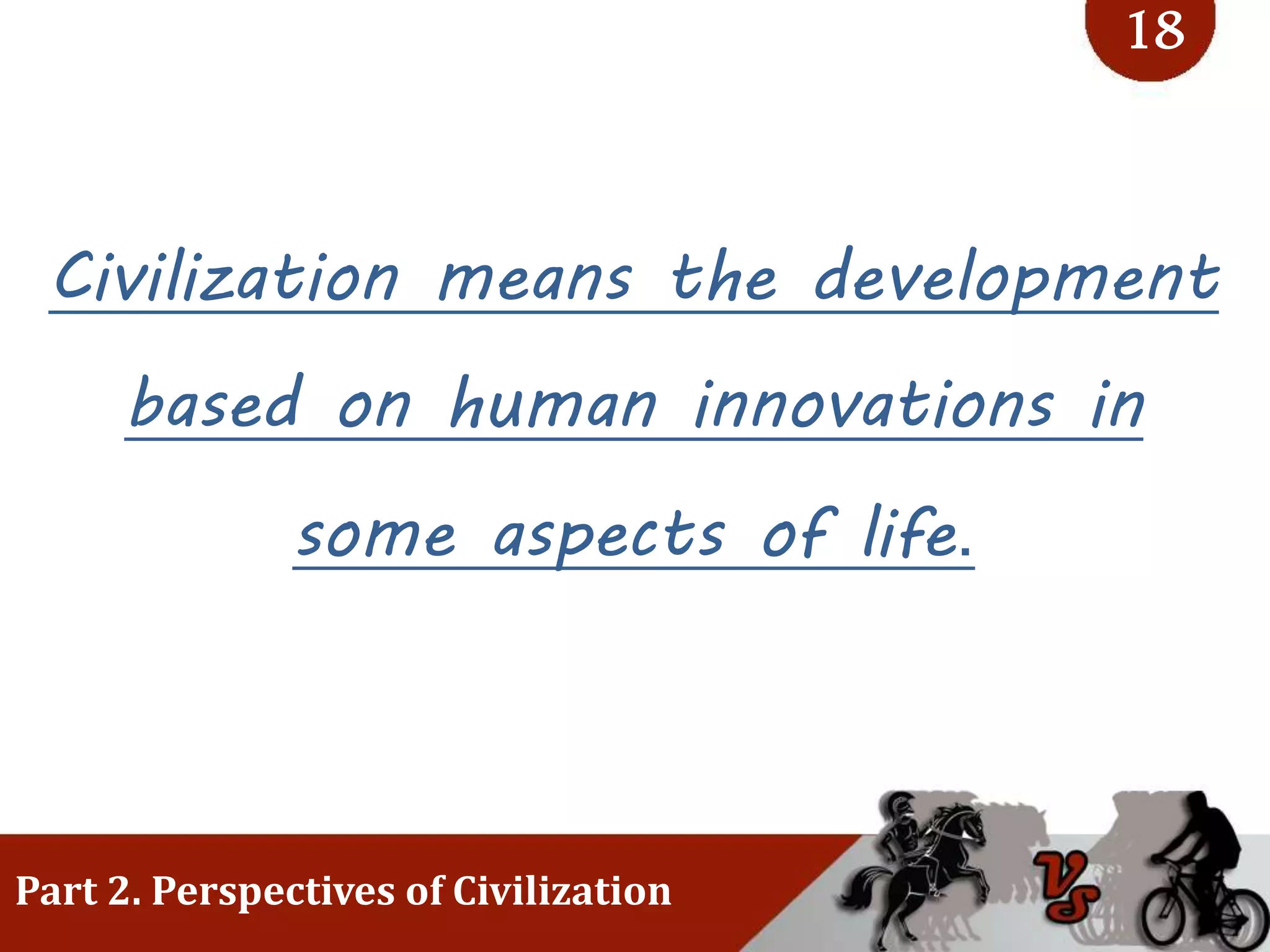 18

Civilization means the development based on human innovations in some aspects of life.

Part 2. Perspectives of Civilization

VS